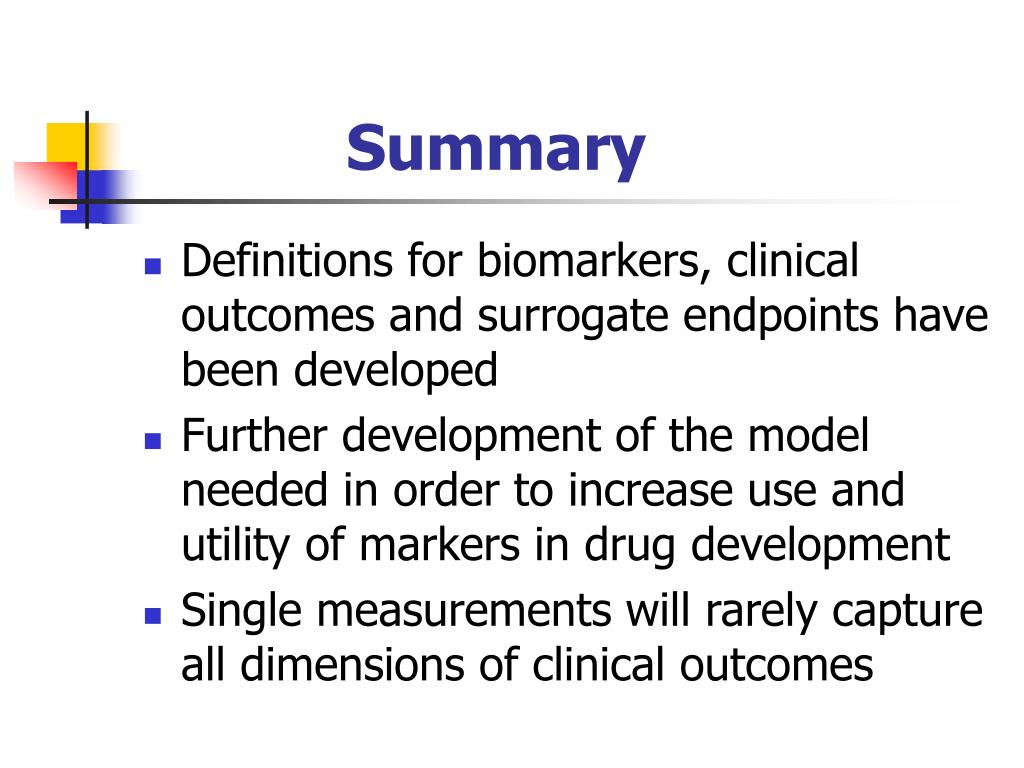 Summary

- Definitions for biomarkers, clinical outcomes and surrogate endpoints have been developed
- Further development of the model needed in order to increase use and utility of markers in drug development
- Single measurements will rarely capture all dimensions of clinical outcomes